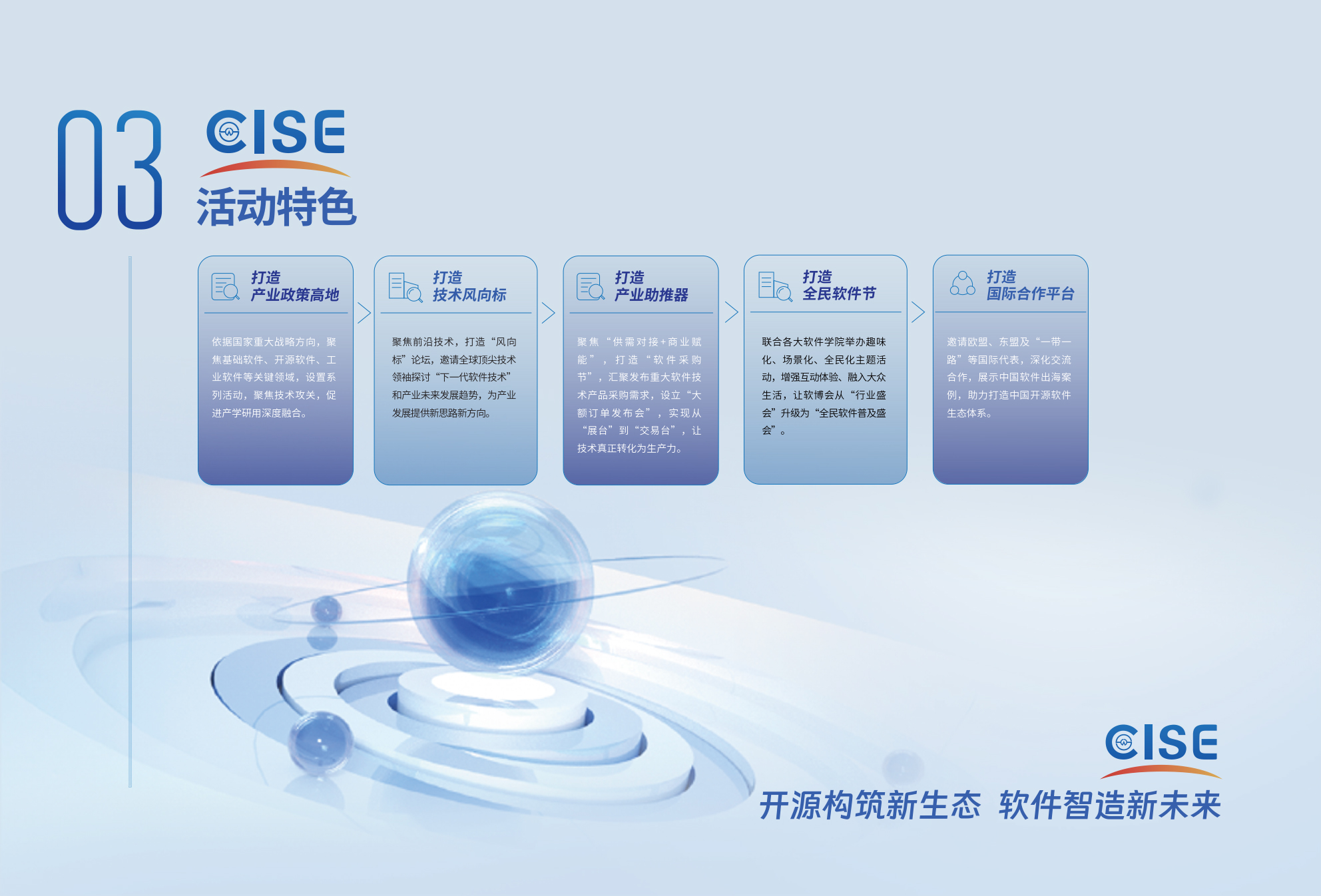 03

CISE

活动特色

打造
产业政策高地

依据国家重大战略方向，聚焦基础软件、开源软件、工业软件等关键领域，设置系列活动，聚焦技术攻关，促进产学研用深度融合。

打造
技术风向标

聚焦前沿技术，打造“风向标”论坛，邀请全球顶尖技术领袖探讨“下一代软件技术”和产业未来发展趋势，为产业发展提供新思路新方向。

打造
产业助推器

聚焦“供需对接+商业赋能”，打造“软件采购节”，汇聚发布重大软件技术产品采购需求，设立“大额订单发布会”，实现从“展台”到“交易台”，让技术真正转化为生产力。

打造
全民软件节

联合各大软件学院举办趣味化、场景化、全民化主题活动，增强互动体验、融入大众生活，让软博会从“行业盛会”升级为“全民软件普及盛会”。

打造
国际合作平台

邀请欧盟、东盟及“一带一路”等国际代表，深化交流合作，展示中国软件出海案例，助力打造中国开源软件生态体系。

CISE

开源构筑新生态 软件智造新未来